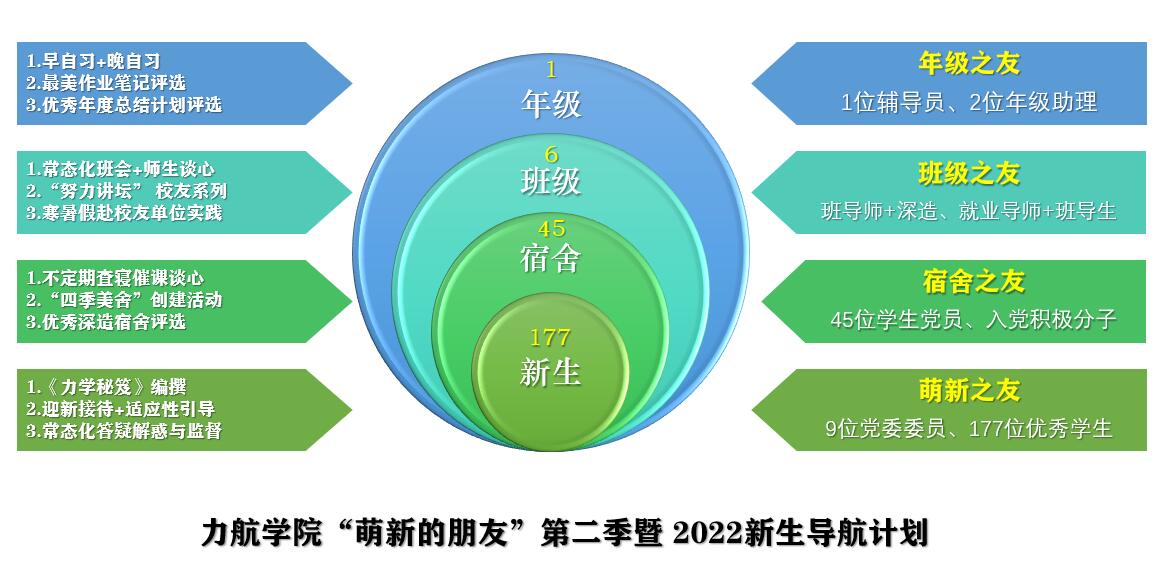 1.早自习+晚自习
2.最美作业笔记评选
3.优秀年度总结计划评选

1.常态化班会+师生谈心
2.“努力讲坛” 校友系列
3.寒暑假赴校友单位实践

1.不定期查寝催课谈心
2.“四季美舍”创建活动
3.优秀深造宿舍评选

1.《力学秘笈》编撰
2.迎新接待+适应性引导
3.常态化答疑解惑与监督

1
年级
6
班级
45
宿舍
177
新生

年级之友
1位辅导员、2位年级助理

班级之友
班导师+深造、就业导师+班导生

宿舍之友
45位学生党员、入党积极分子

萌新之友
9位党委委员、177位优秀学生

力航学院“萌新的朋友”第二季暨 2022新生导航计划